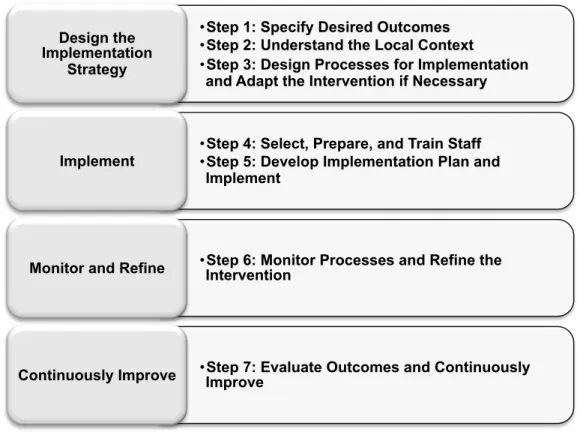 Design the Implementation Strategy

•Step 1: Specify Desired Outcomes
•Step 2: Understand the Local Context
•Step 3: Design Processes for Implementation and Adapt the Intervention if Necessary

Implement

•Step 4: Select, Prepare, and Train Staff
•Step 5: Develop Implementation Plan and Implement

Monitor and Refine

•Step 6: Monitor Processes and Refine the Intervention

Continuously Improve

•Step 7: Evaluate Outcomes and Continuously Improve